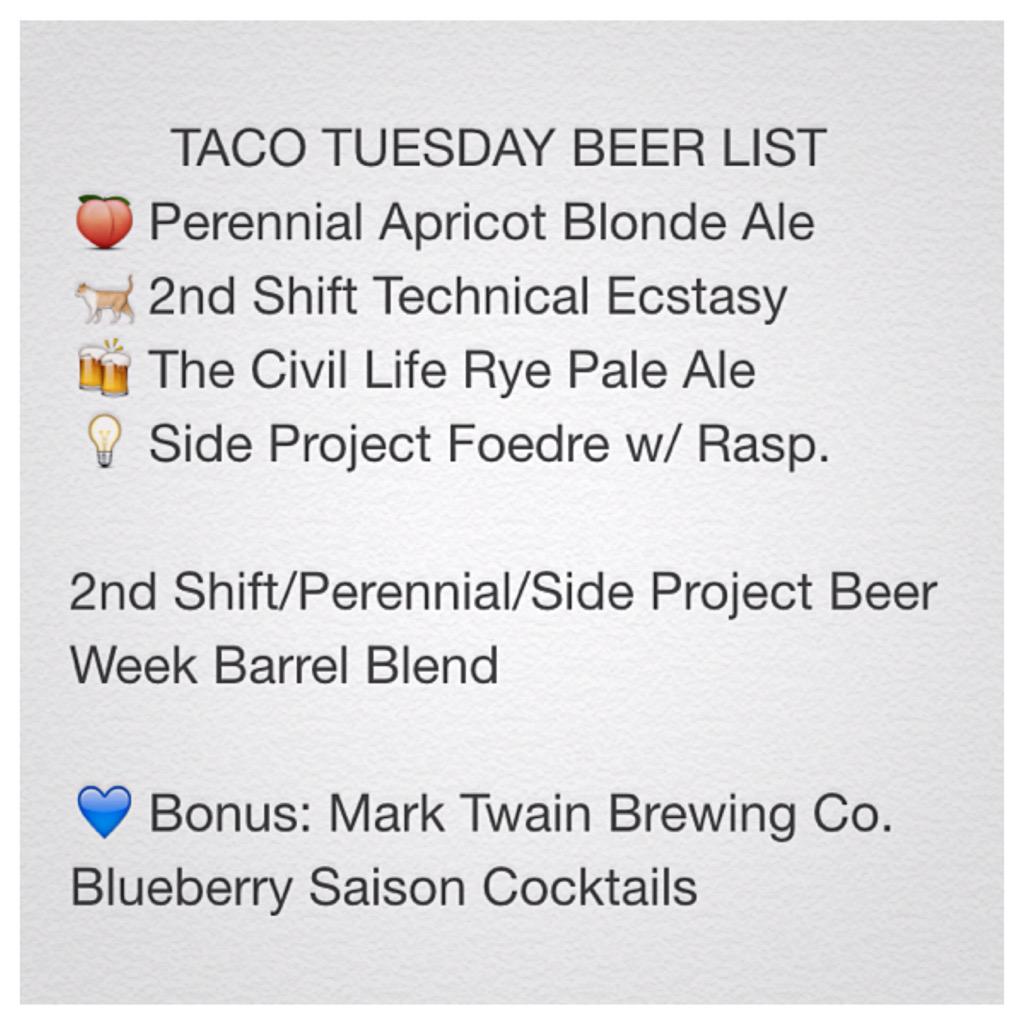 TACO TUESDAY BEER LIST
🍑 Perennial Apricot Blonde Ale
🐈 2nd Shift Technical Ecstasy
🍻 The Civil Life Rye Pale Ale
💡 Side Project Foedre w/ Rasp.

2nd Shift/Perennial/Side Project Beer Week Barrel Blend

💙 Bonus: Mark Twain Brewing Co. Blueberry Saison Cocktails